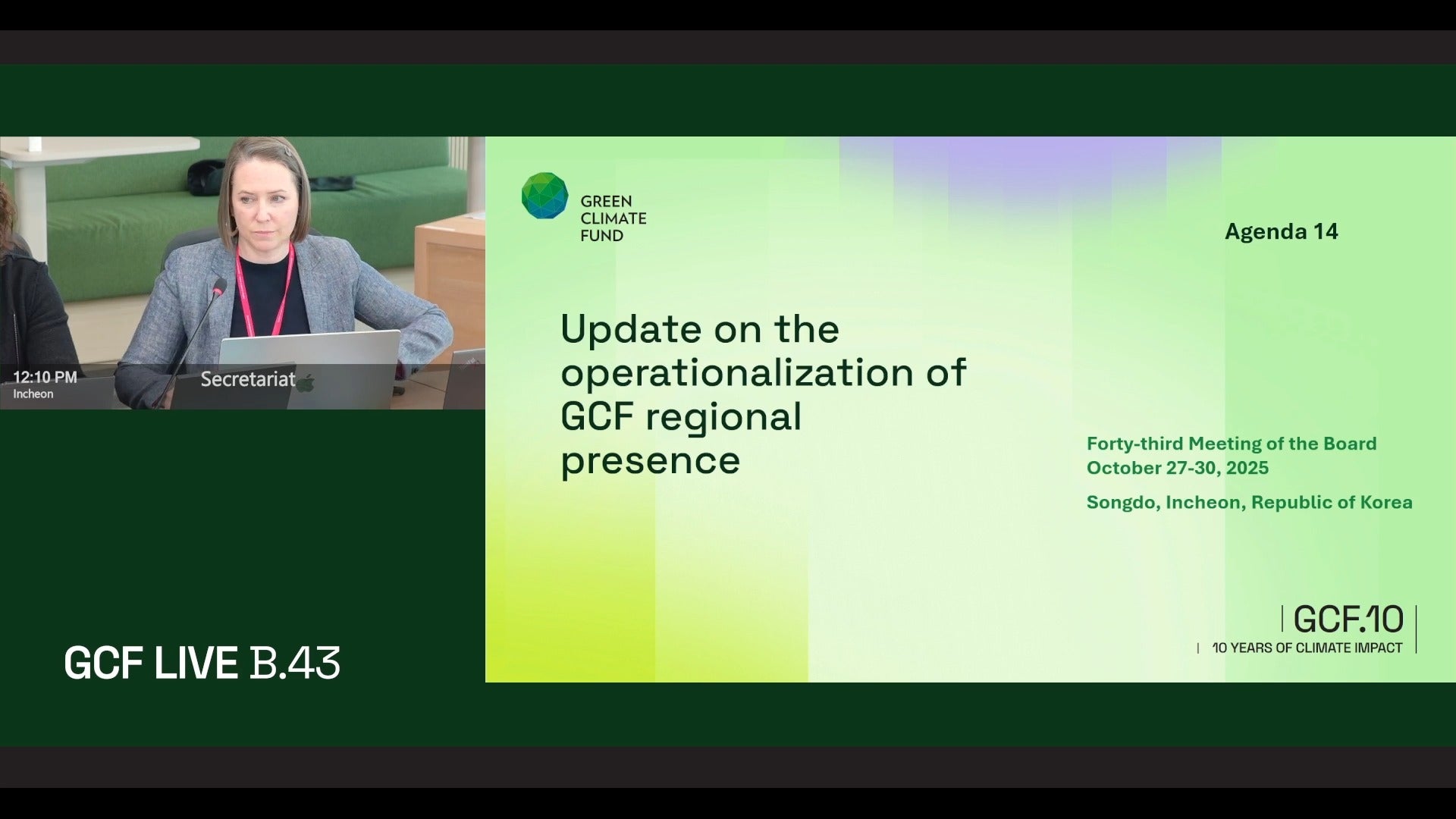 12:10 PM
Incheon

Secretariat

GCF LIVE B.43

GREEN CLIMATE FUND

Agenda 14

Update on the operationalization of GCF regional presence

Forty-third Meeting of the Board
October 27-30, 2025

Songdo, Incheon, Republic of Korea

GCF.10
10 YEARS OF CLIMATE IMPACT